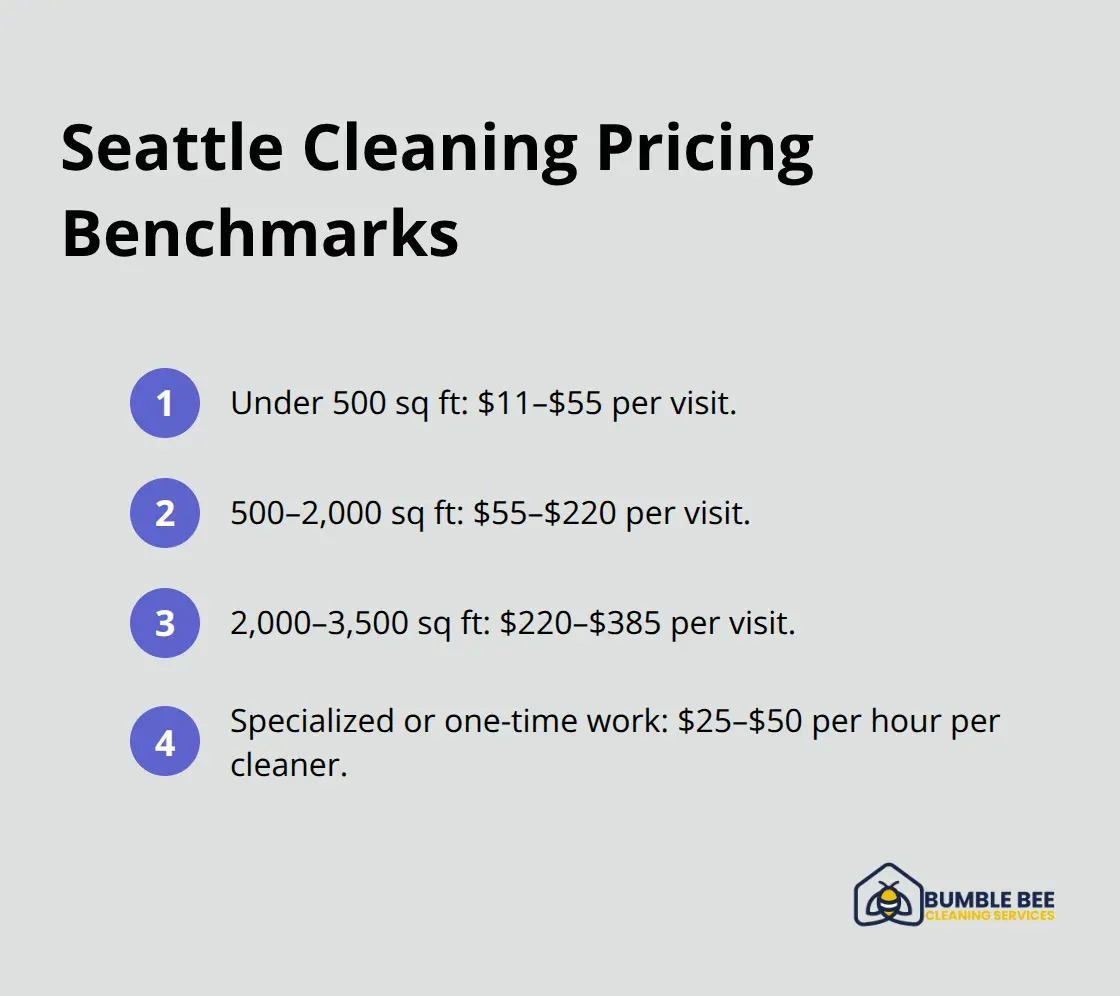 Seattle Cleaning Pricing Benchmarks

1 Under 500 sq ft: \$11–\$55 per visit.

2 500–2,000 sq ft: \$55–\$220 per visit.

3 2,000–3,500 sq ft: \$220–\$385 per visit.

4 Specialized or one-time work: \$25–\$50 per hour per cleaner.

BUMBLE BEE
CLEANING SERVICES